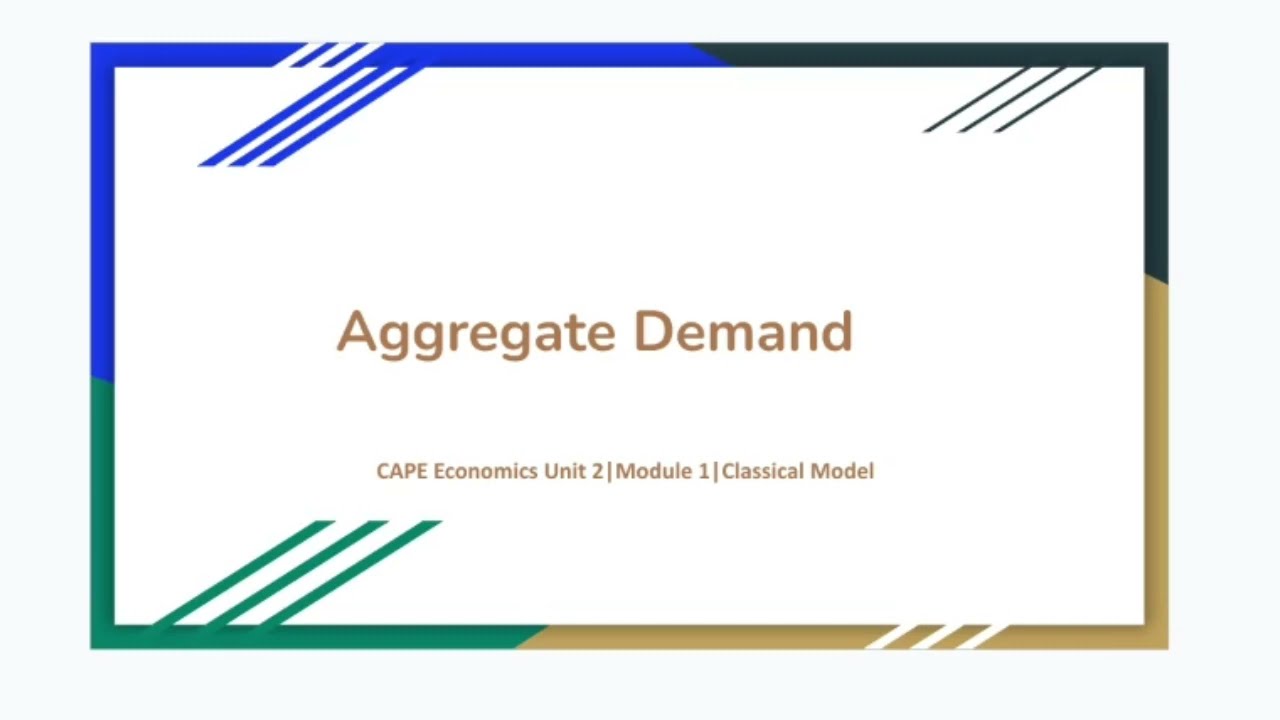 Aggregate Demand

CAPE Economics Unit 2|Module 1|Classical Model